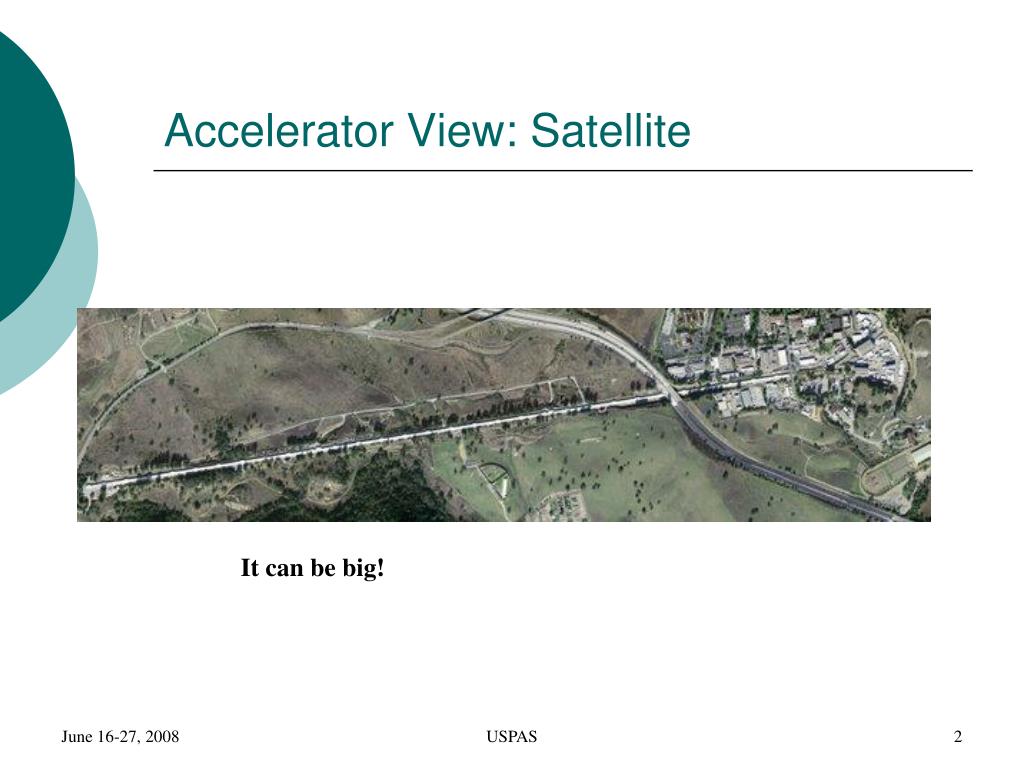 Accelerator View: Satellite

It can be big!

June 16-27, 2008

USPAS

2